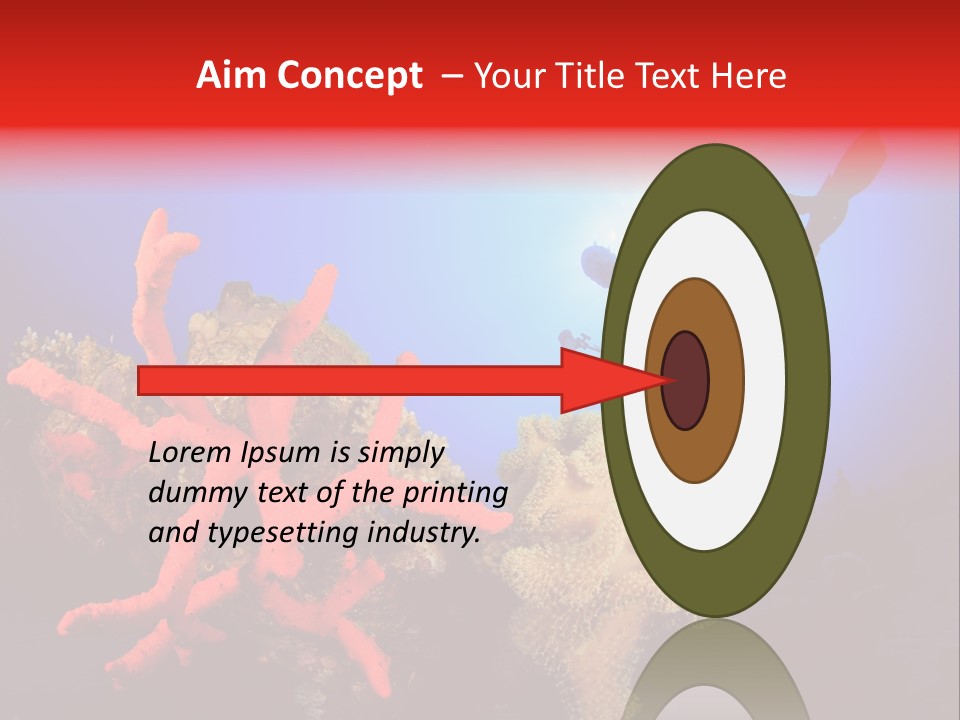 Aim Concept – Your Title Text Here

Lorem Ipsum is simply dummy text of the printing and typesetting industry.